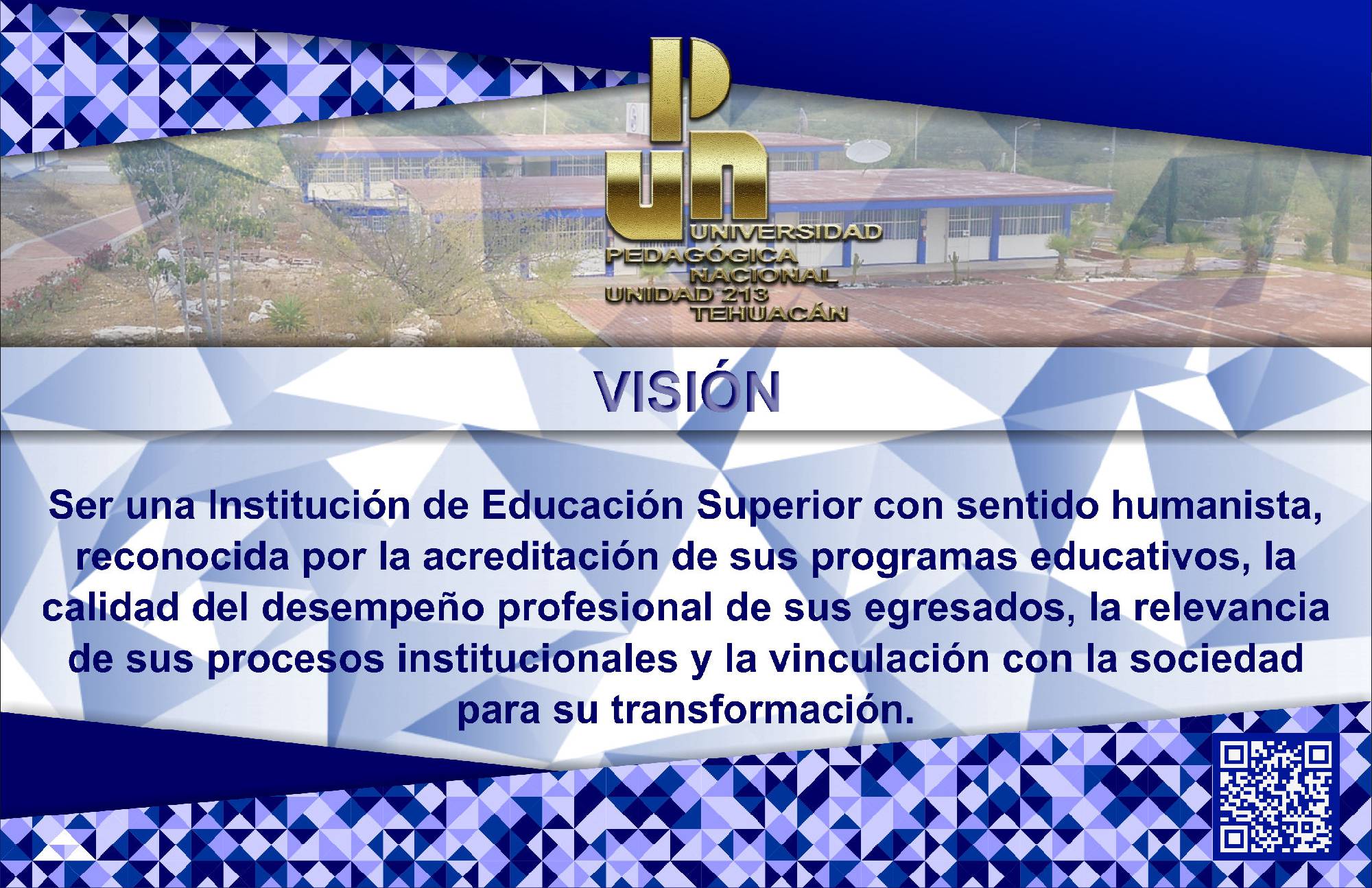 UPN
UNIVERSIDAD
PEDAGÓGICA
NACIONAL
UNIDAD 213
TEHUACÁN

VISIÓN

Ser una Institución de Educación Superior con sentido humanista, reconocida por la acreditación de sus programas educativos, la calidad del desempeño profesional de sus egresados, la relevancia de sus procesos institucionales y la vinculación con la sociedad para su transformación.